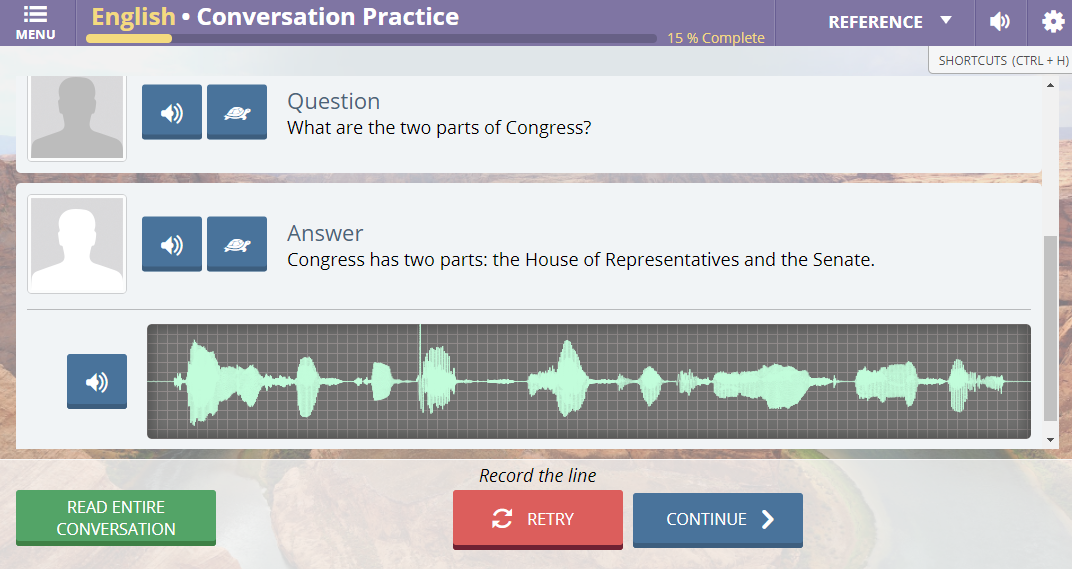 MENU
English • Conversation Practice
15 % Complete
REFERENCE
SHORTCUTS (CTRL + H)

Question
What are the two parts of Congress?

Answer
Congress has two parts: the House of Representatives and the Senate.

Record the line
READ ENTIRE CONVERSATION
RETRY
CONTINUE